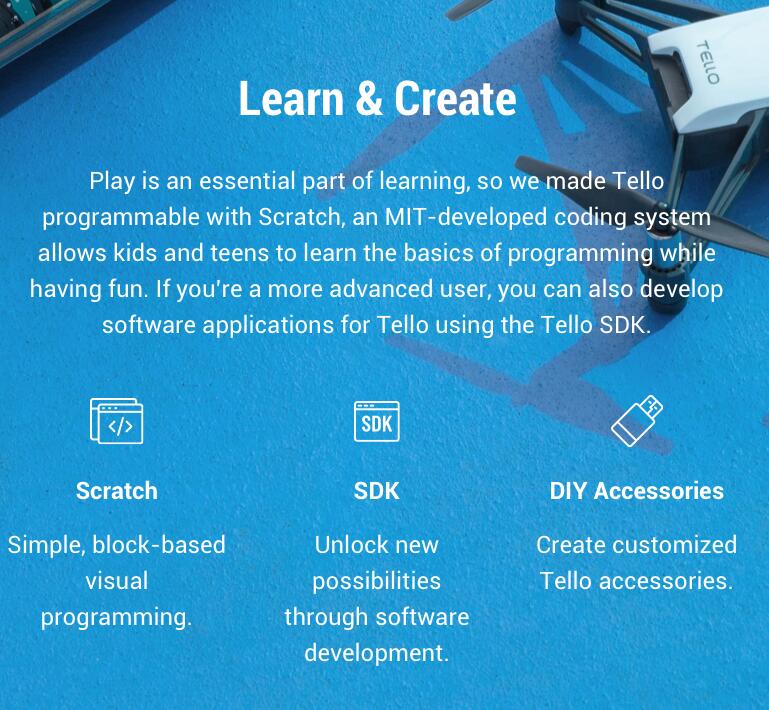 TELLO

Learn & Create

Play is an essential part of learning, so we made Tello programmable with Scratch, an MIT-developed coding system allows kids and teens to learn the basics of programming while having fun. If you're a more advanced user, you can also develop software applications for Tello using the Tello SDK.

</>

Scratch

Simple, block-based visual programming.

SDK

SDK

Unlock new possibilities through software development.

DIY Accessories

Create customized Tello accessories.